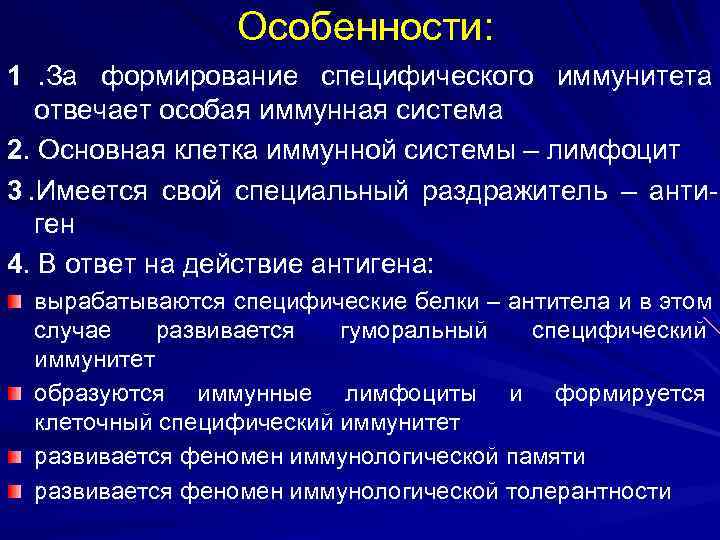 Особенности:

1 .За формирование специфического иммунитета отвечает особая иммунная система

2. Основная клетка иммунной системы – лимфоцит

3 .Имеется свой специальный раздражитель – антиген

4. В ответ на действие антигена:

вырабатываются специфические белки – антитела и в этом случае развивается гуморальный специфический иммунитет

образуются иммунные лимфоциты и формируется клеточный специфический иммунитет

развивается феномен иммунологической памяти

развивается феномен иммунологической толерантности